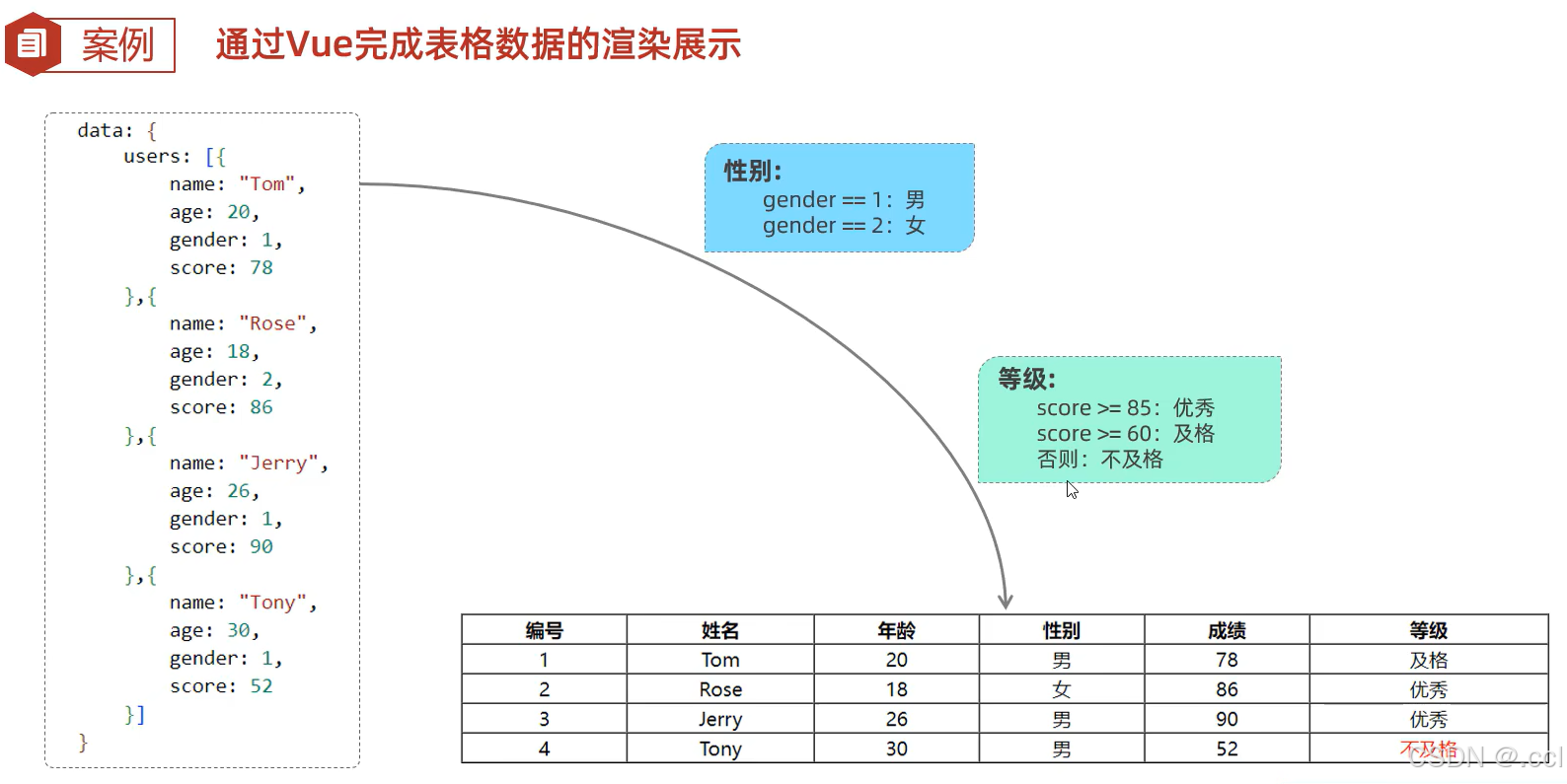 案例 通过Vue完成表格数据的渲染展示

data: {
users: [{
name: "Tom",
age: 20,
gender: 1,
score: 78
},{
name: "Rose",
age: 18,
gender: 2,
score: 86
},{
name: "Jerry",
age: 26,
gender: 1,
score: 90
},{
name: "Tony",
age: 30,
gender: 1,
score: 52
}]
}

性别:
gender == 1: 男
gender == 2: 女

等级:
score >= 85: 优秀
score >= 60: 及格
否则: 不及格

| 编号 | 姓名 | 年龄 | 性别 | 成绩 | 等级 |
|---|---|---|---|---|---|
| 1 | Tom | 20 | 男 | 78 | 及格 |
| 2 | Rose | 18 | 女 | 86 | 优秀 |
| 3 | Jerry | 26 | 男 | 90 | 优秀 |
| 4 | Tony | 30 | 男 | 52 | 不及格 |

CSDN @.ccl